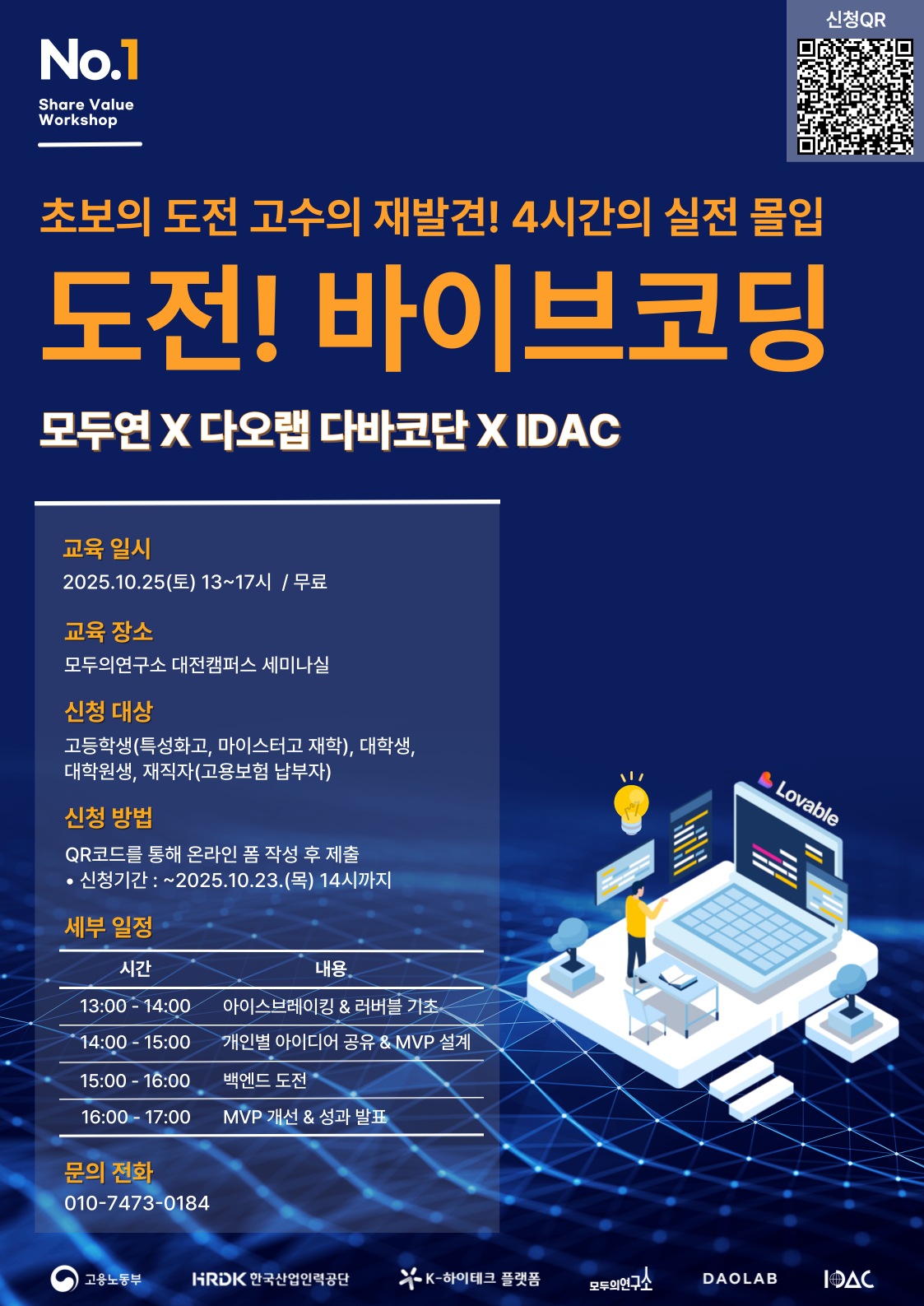 No.1
Share Value Workshop

신청QR

초보의 도전 고수의 재발견! 4시간의 실전 몰입

도전! 바이브코딩

모두연 X 다오랩 다바코단 X IDAC

교육 일시
2025.10.25(토) 13~17시 / 무료

교육 장소
모두의연구소 대전캠퍼스 세미나실

신청 대상
고등학생(특성화고, 마이스터고 재학), 대학생, 대학원생, 재직자(고용보험 납부자)

신청 방법
QR코드를 통해 온라인 폼 작성 후 제출
• 신청기간 : ~2025.10.23.(목) 14시까지

세부 일정

| 시간 | 내용 |
|---|---|
| 13:00 - 14:00 | 아이스브레이킹 & 러버블 기초 |
| 14:00 - 15:00 | 개인별 아이디어 공유 & MVP 설계 |
| 15:00 - 16:00 | 백엔드 도전 |
| 16:00 - 17:00 | MVP 개선 & 성과 발표 |

문의 전화
010-7473-0184

Lovable

고용노동부 HRDK 한국산업인력공단 K-하이테크 플랫폼 모두의연구소 DAOLAB IDAC